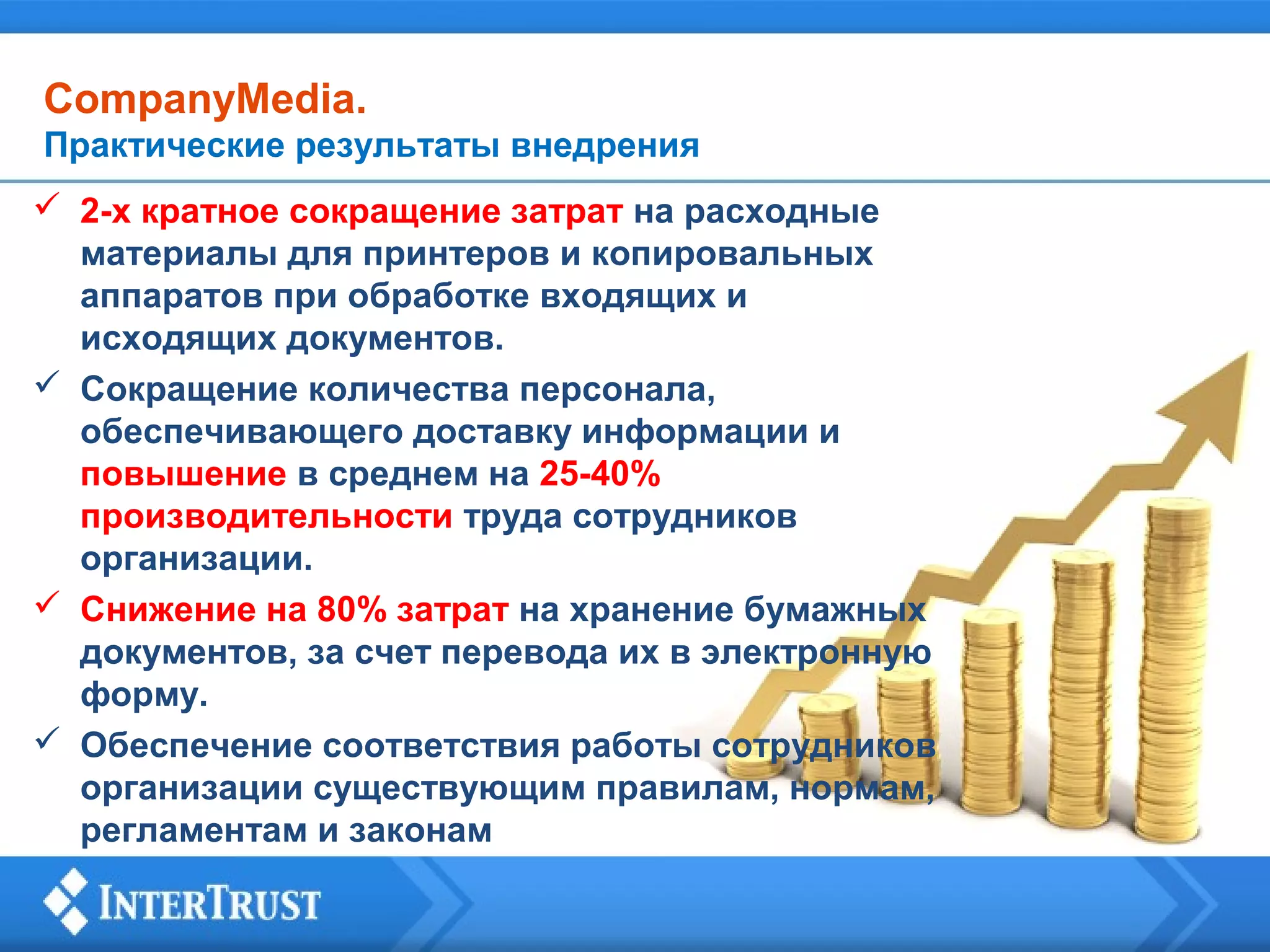 CompanyMedia.
Практические результаты внедрения

✓ 2-х кратное сокращение затрат на расходные материалы для принтеров и копировальных аппаратов при обработке входящих и исходящих документов.

✓ Сокращение количества персонала, обеспечивающего доставку информации и повышение в среднем на 25-40% производительности труда сотрудников организации.

✓ Снижение на 80% затрат на хранение бумажных документов, за счет перевода их в электронную форму.

✓ Обеспечение соответствия работы сотрудников организации существующим правилам, нормам, регламентам и законам

INTERTRUST